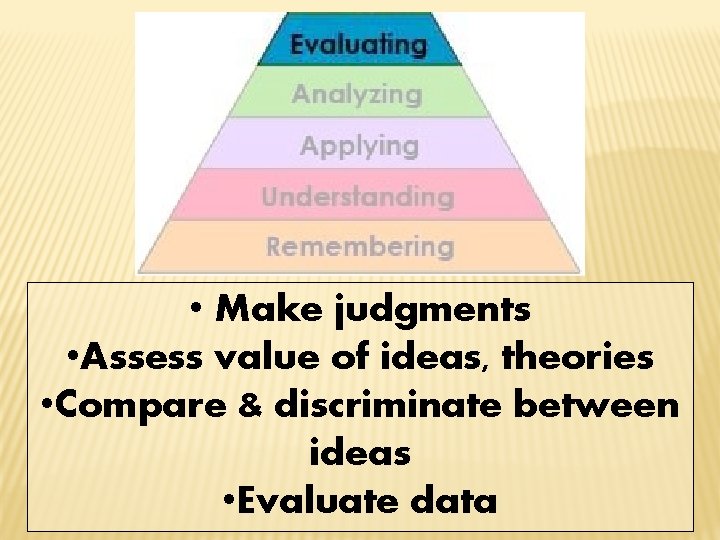 Evaluating
Analyzing
Applying
Understanding
Remembering

• Make judgments
•Assess value of ideas, theories
•Compare & discriminate between ideas
•Evaluate data